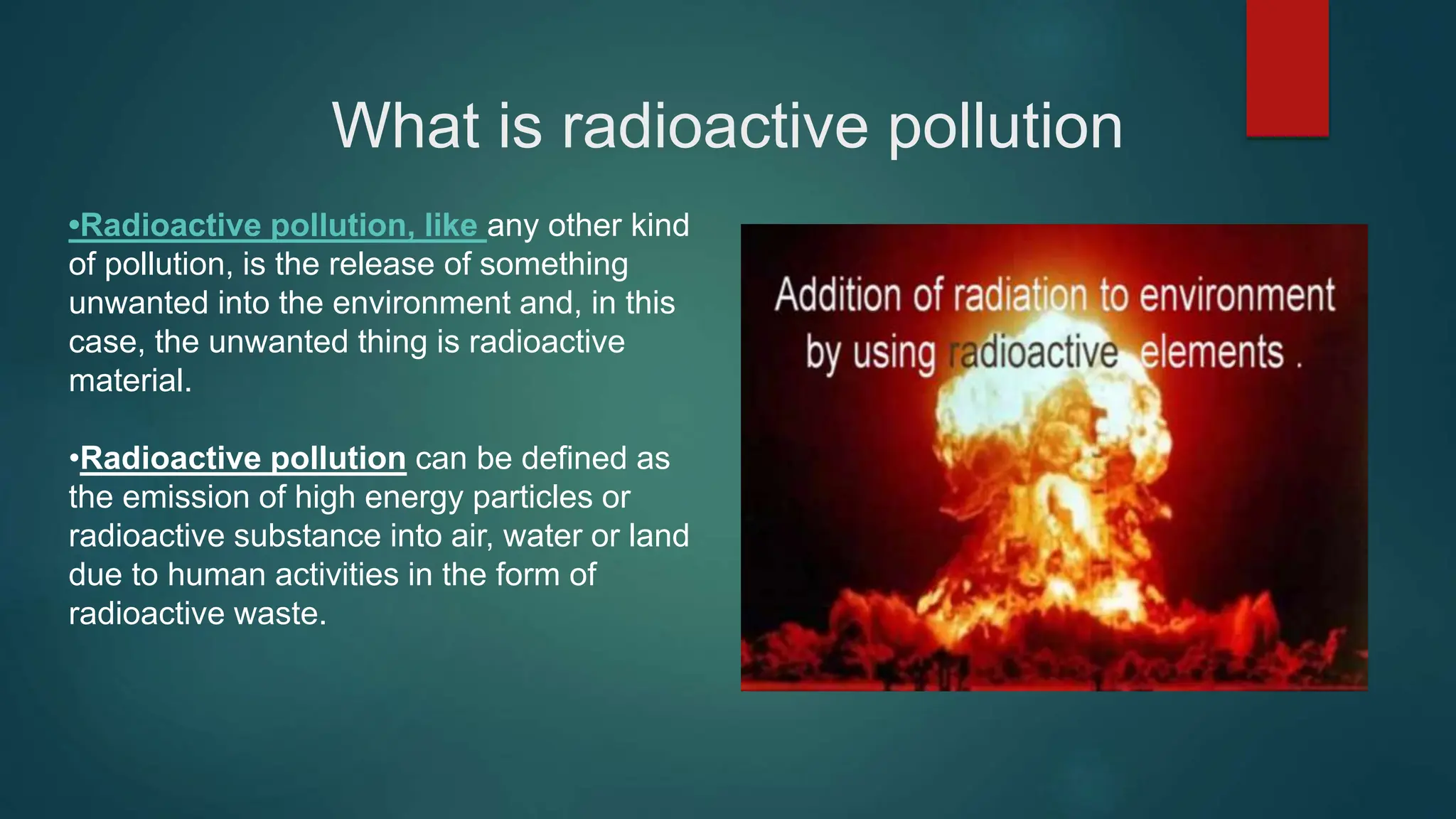 What is radioactive pollution

•Radioactive pollution, like any other kind of pollution, is the release of something unwanted into the environment and, in this case, the unwanted thing is radioactive material.

•Radioactive pollution can be defined as the emission of high energy particles or radioactive substance into air, water or land due to human activities in the form of radioactive waste.

Addition of radiation to environment by using radioactive elements .